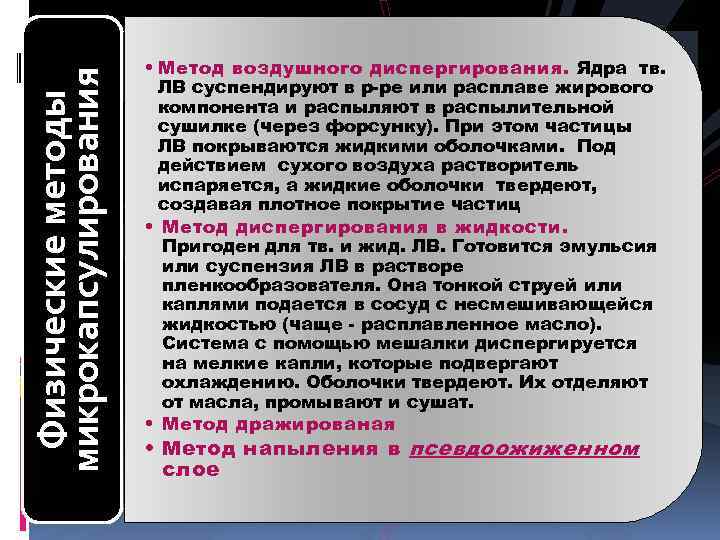 Физические методы микрокапсулирования

• Метод воздушного диспергирования. Ядра тв. ЛВ суспендируют в р-ре или расплаве жирового компонента и распыляют в распылительной сушилке (через форсунку). При этом частицы ЛВ покрываются жидкими оболочками. Под действием сухого воздуха растворитель испаряется, а жидкие оболочки твердеют, создавая плотное покрытие частиц

• Метод диспергирования в жидкости. Пригоден для тв. и жид. ЛВ. Готовится эмульсия или суспензия ЛВ в растворе пленкообразователя. Она тонкой струей или каплями подается в сосуд с несмешивающейся жидкостью (чаще - расплавленное масло). Система с помощью мешалки диспергируется на мелкие капли, которые подвергают охлаждению. Оболочки твердеют. Их отделяют от масла, промывают и сушат.

• Метод дражированая

• Метод напыления в псевдоожиженном слое